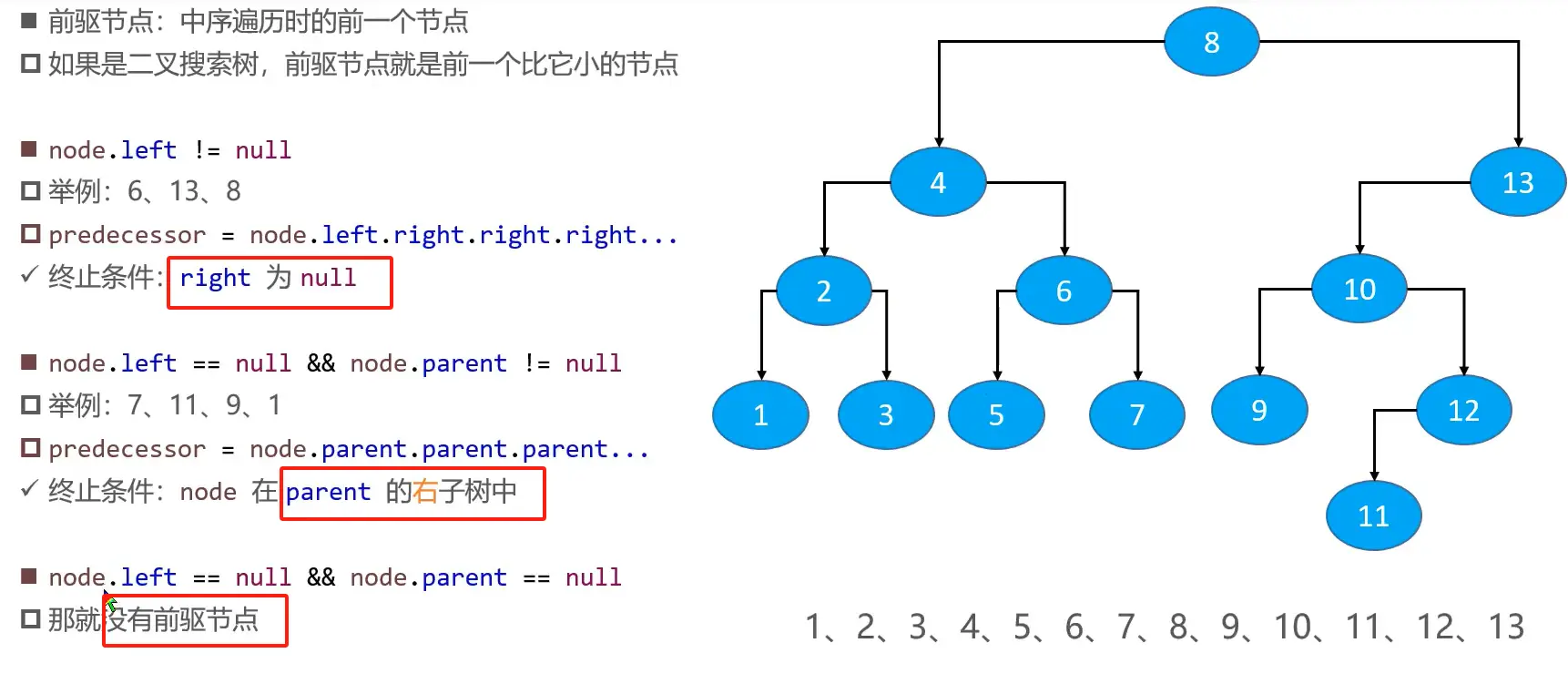 ■ 前驱节点：中序遍历时的前一个节点
□ 如果是二叉搜索树，前驱节点就是前一个比它小的节点

■ node.left != null
□ 举例：6、13、8
□ predecessor = node.left.right.right.right...
✓ 终止条件：right 为 null

■ node.left == null && node.parent != null
□ 举例：7、11、9、1
□ predecessor = node.parent.parent.parent...
✓ 终止条件：node 在 parent 的右子树中

■ node.left == null && node.parent == null
□ 那就没有前驱节点

8
4
13
2
6
10
1
3
5
7
9
12
11

1、2、3、4、5、6、7、8、9、10、11、12、13